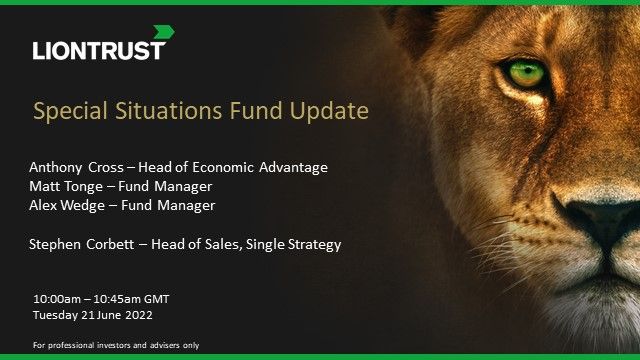 LIONTRUST

Special Situations Fund Update

Anthony Cross – Head of Economic Advantage
Matt Tonge – Fund Manager
Alex Wedge – Fund Manager

Stephen Corbett – Head of Sales, Single Strategy

10:00am – 10:45am GMT
Tuesday 21 June 2022

For professional investors and advisers only